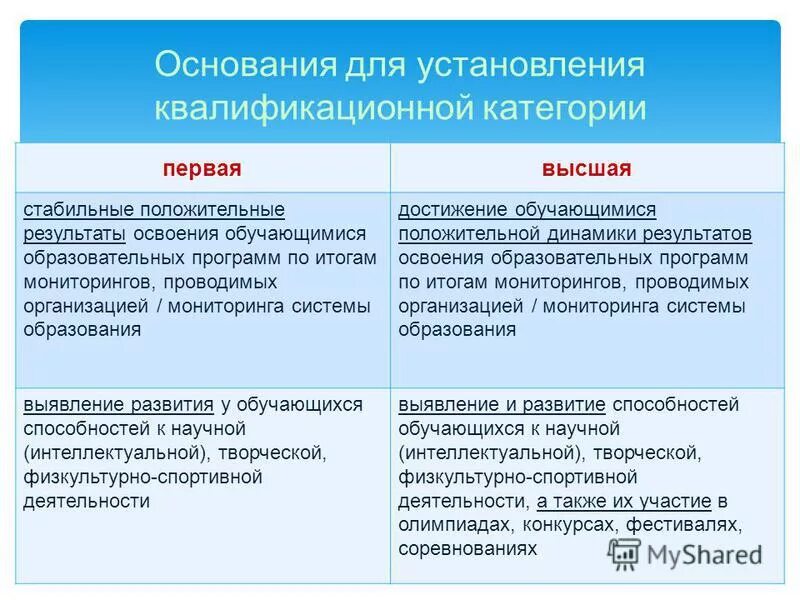 Основания для установления квалификационной категории

| первая | высшая |
|---|---|
| стабильные положительные результаты освоения обучающимися образовательных программ по итогам мониторингов, проводимых организацией / мониторинга системы образования | достижение обучающимися положительной динамики результатов освоения образовательных программ по итогам мониторингов, проводимых организацией / мониторинга системы образования |
| выявление развития у обучающихся способностей к научной (интеллектуальной), творческой, физкультурно-спортивной деятельности | выявление и развитие способностей обучающихся к научной (интеллектуальной), творческой, физкультурно-спортивной деятельности, а также их участие в олимпиадах, конкурсах, фестивалях, соревнованиях |

MyShared